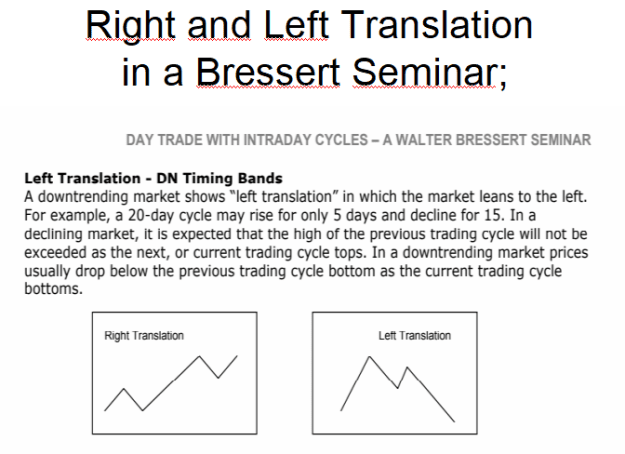 Right and Left Translation in a Bressert Seminar;

DAY TRADE WITH INTRADAY CYCLES – A WALTER BRESSERT SEMINAR

Left Translation - DN Timing Bands

A downtrending market shows "left translation" in which the market leans to the left. For example, a 20-day cycle may rise for only 5 days and decline for 15. In a declining market, it is expected that the high of the previous trading cycle will not be exceeded as the next, or current trading cycle tops. In a downtrending market prices usually drop below the previous trading cycle bottom as the current trading cycle bottoms.

Right Translation

Left Translation